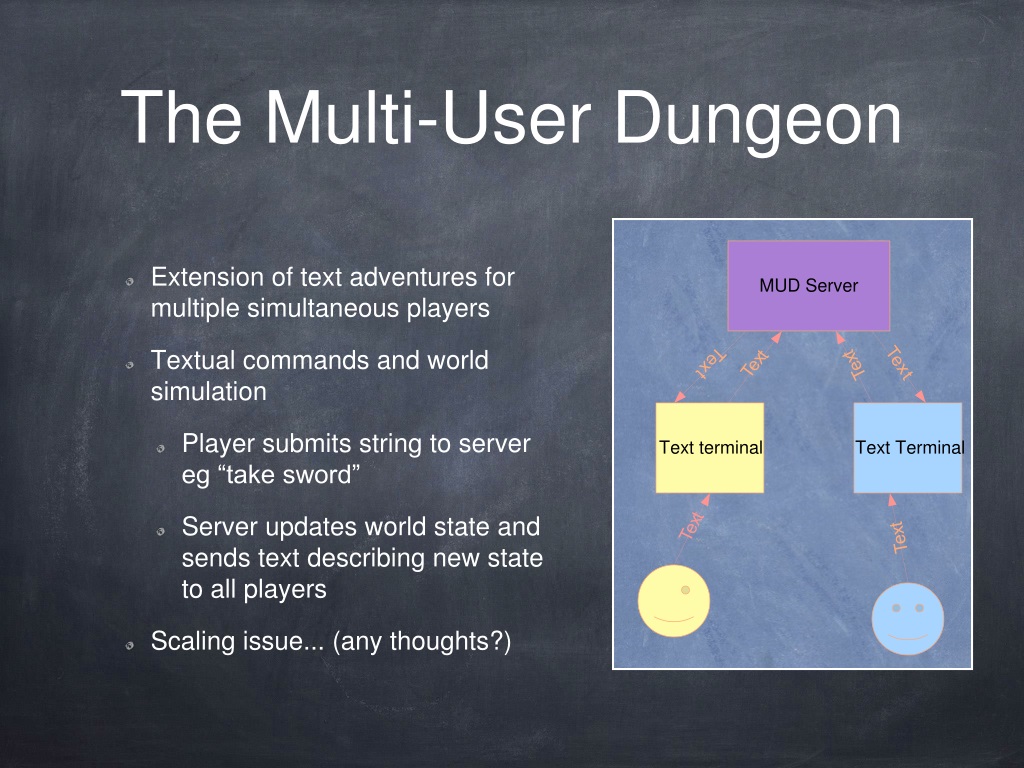 The Multi-User Dungeon

Extension of text adventures for multiple simultaneous players

Textual commands and world simulation

Player submits string to server eg “take sword”

Server updates world state and sends text describing new state to all players

Scaling issue... (any thoughts?)

MUD Server

Text

Text

Text

Text

Text terminal

Text Terminal

Text

Text